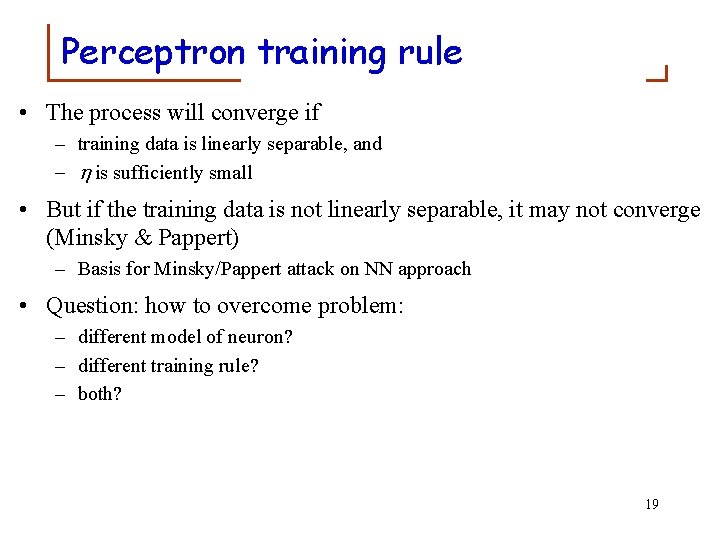 Perceptron training rule

• The process will converge if
– training data is linearly separable, and
– $\eta$ is sufficiently small

• But if the training data is not linearly separable, it may not converge (Minsky & Pappert)
– Basis for Minsky/Pappert attack on NN approach

• Question: how to overcome problem:
– different model of neuron?
– different training rule?
– both?

19